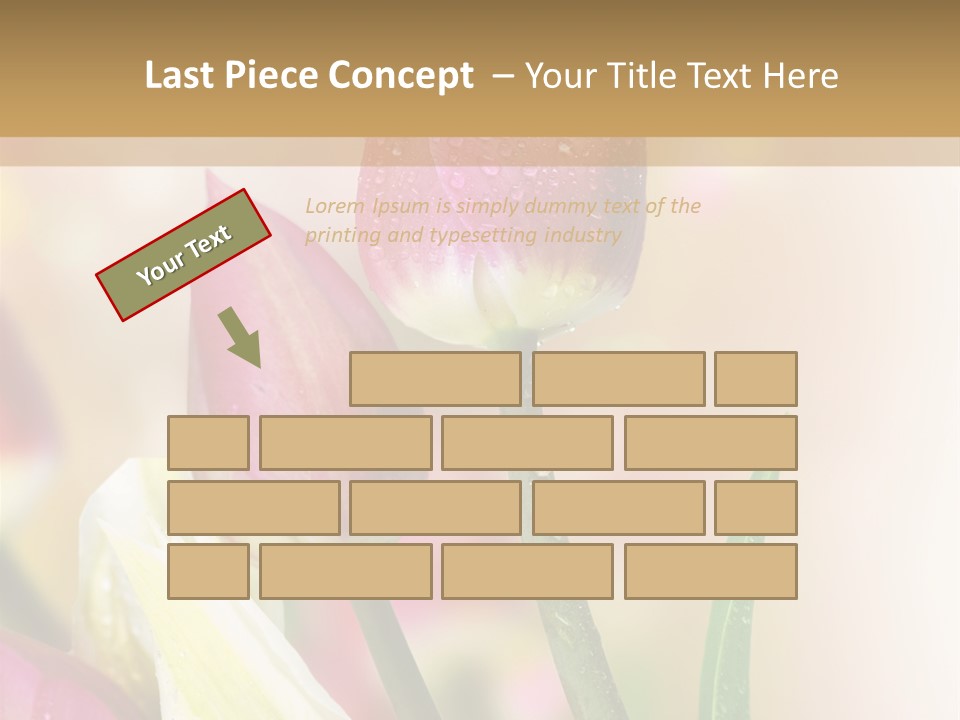 Last Piece Concept – Your Title Text Here

Your Text

Lorem Ipsum is simply dummy text of the printing and typesetting industry